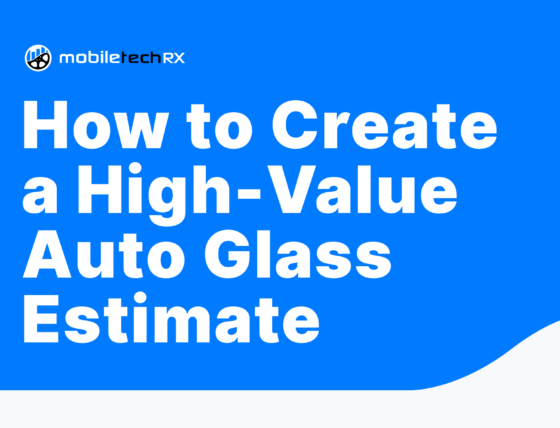 mobiletechRX

How to Create a High-Value Auto Glass Estimate